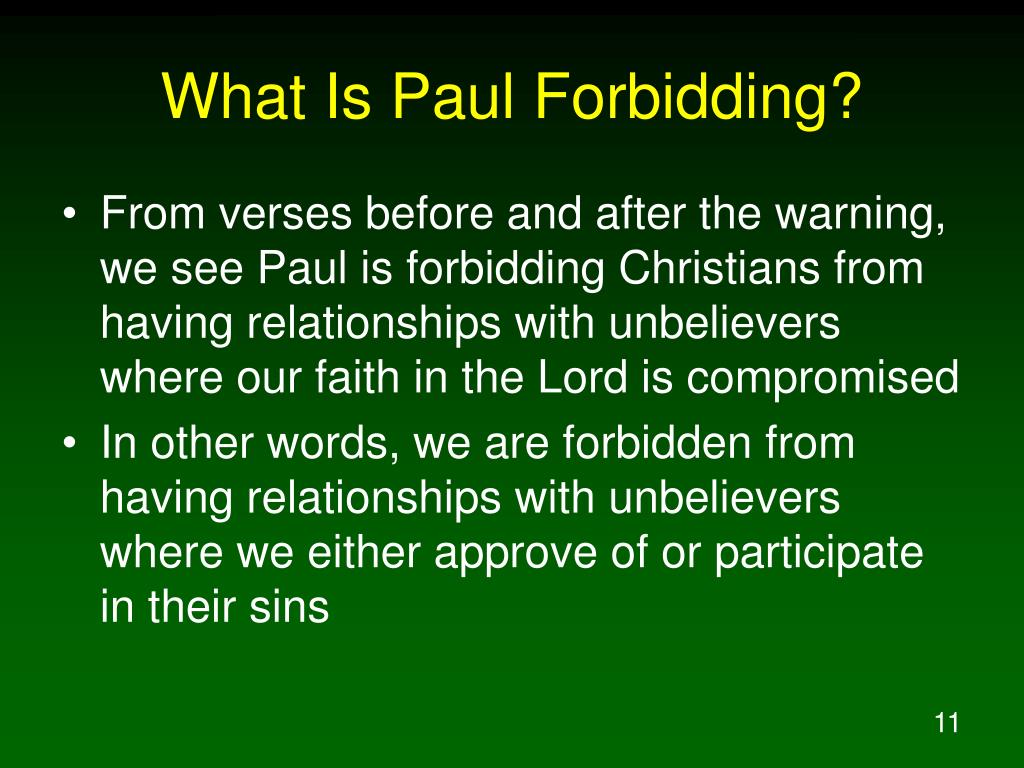 What Is Paul Forbidding?

• From verses before and after the warning, we see Paul is forbidding Christians from having relationships with unbelievers where our faith in the Lord is compromised

• In other words, we are forbidden from having relationships with unbelievers where we either approve of or participate in their sins

11